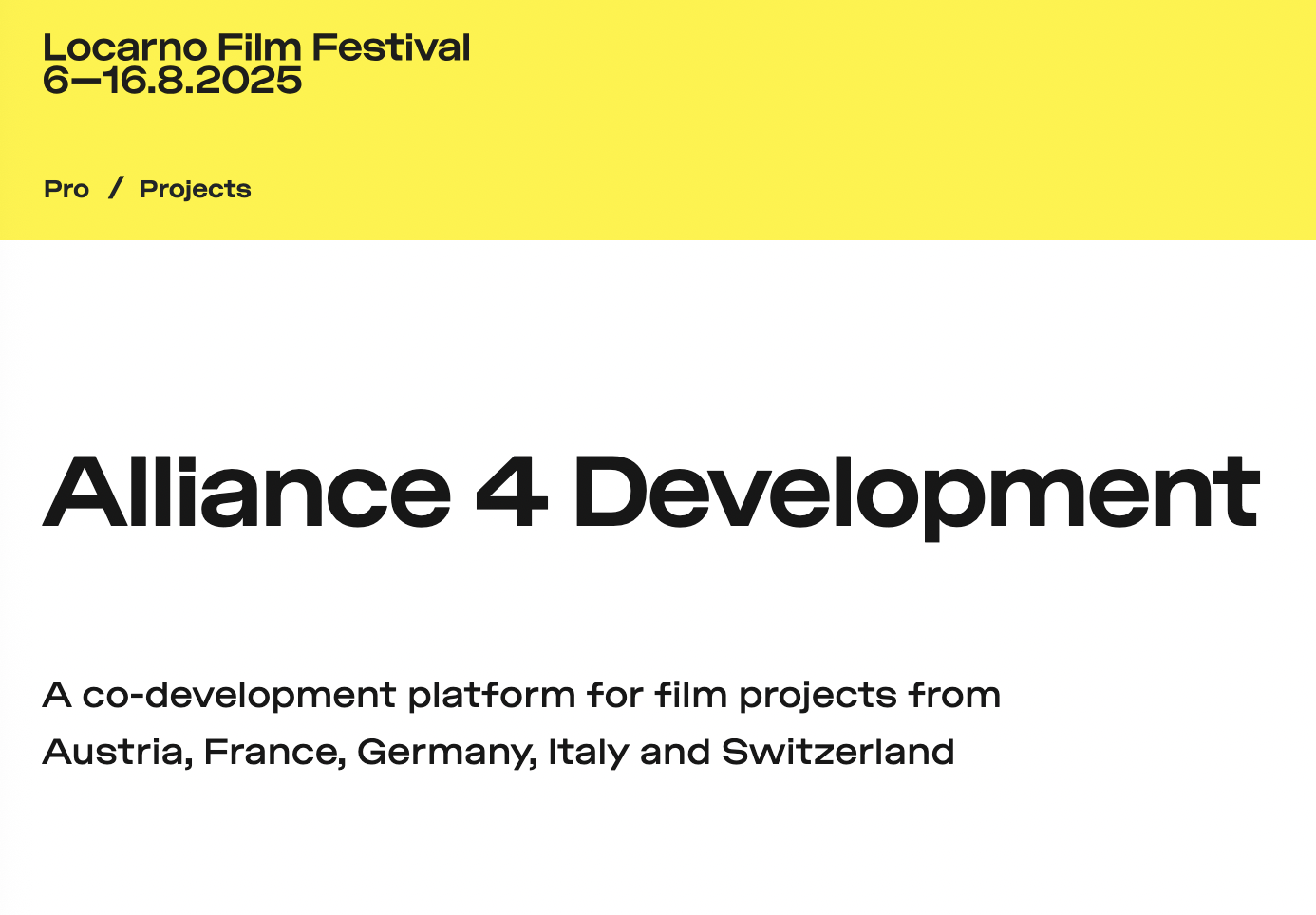 Locarno Film Festival
6—16.8.2025

Pro / Projects

Alliance 4 Development

A co-development platform for film projects from Austria, France, Germany, Italy and Switzerland